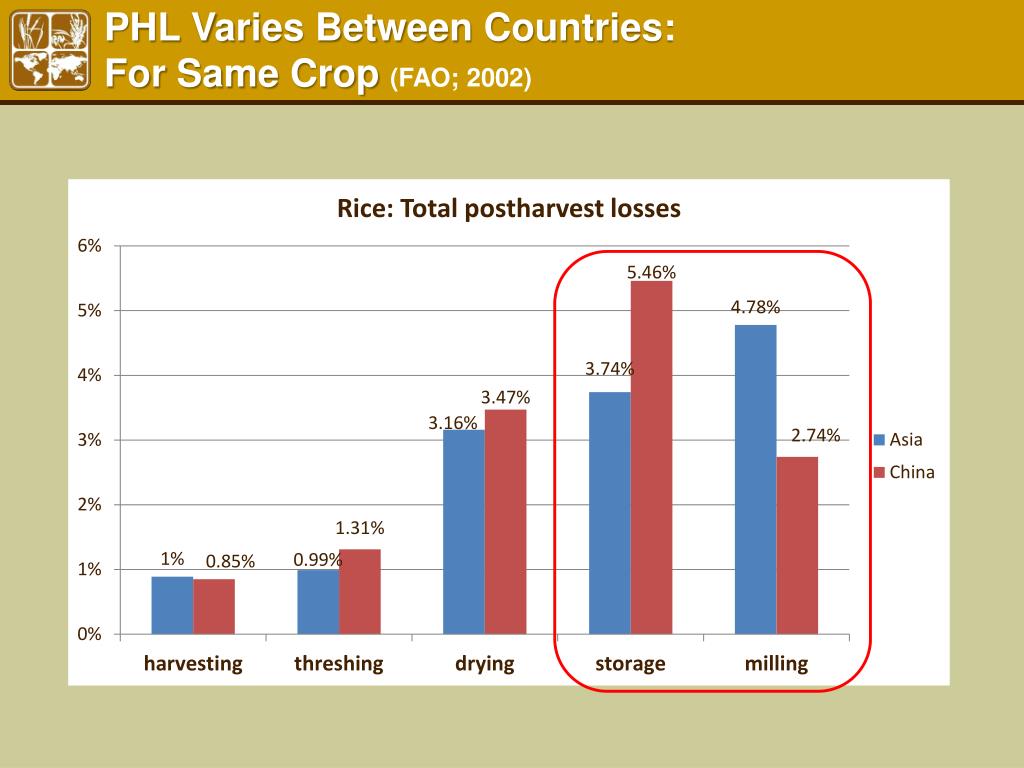 PHL Varies Between Countries:
For Same Crop (FAO; 2002)

Rice: Total postharvest losses

6%
5%
4%
3%
2%
1%
0%

1%
0.85%
0.99%
1.31%
3.16%
3.47%
3.74%
5.46%
4.78%
2.74%

harvesting
threshing
drying
storage
milling

Asia
China